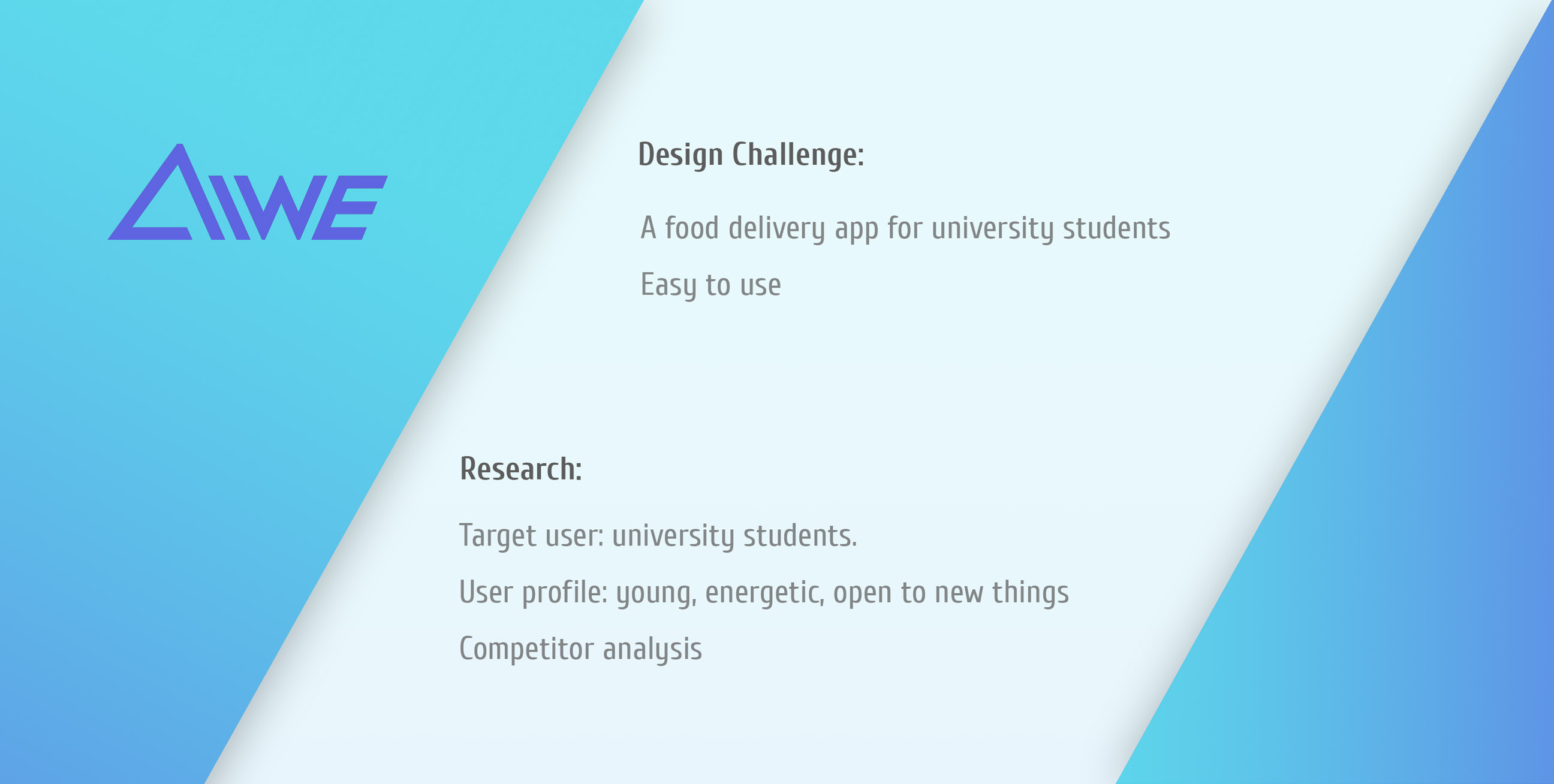 AIWE

Design Challenge:

A food delivery app for university students

Easy to use

Research:

Target user: university students.

User profile: young, energetic, open to new things

Competitor analysis